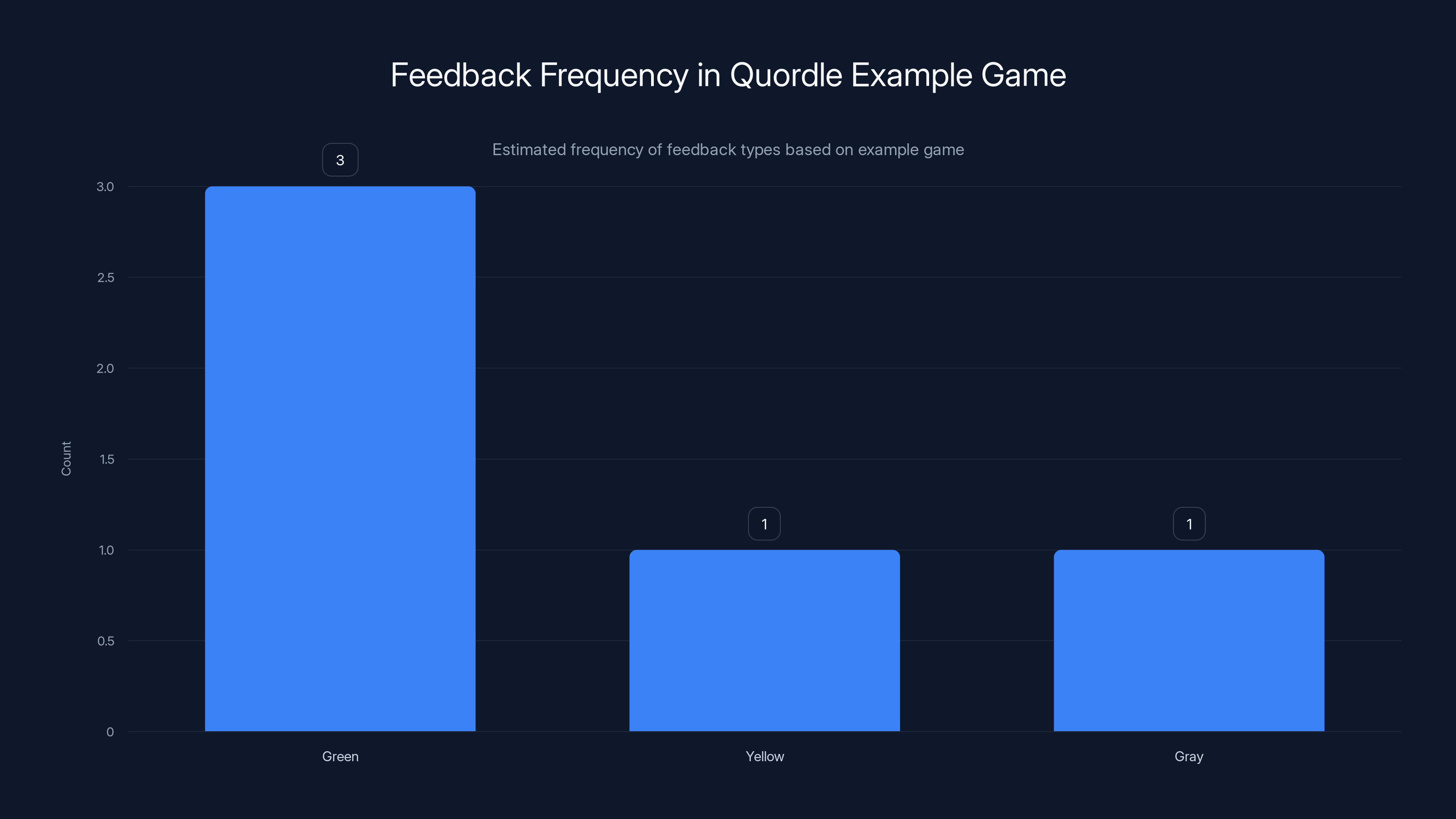 Feedback Frequency in Quordle Example Game

Estimated frequency of feedback types based on example game

Count

3.0
2.5
2.0
1.5
1.0
0.5
0

3
1
1

Green
Yellow
Gray